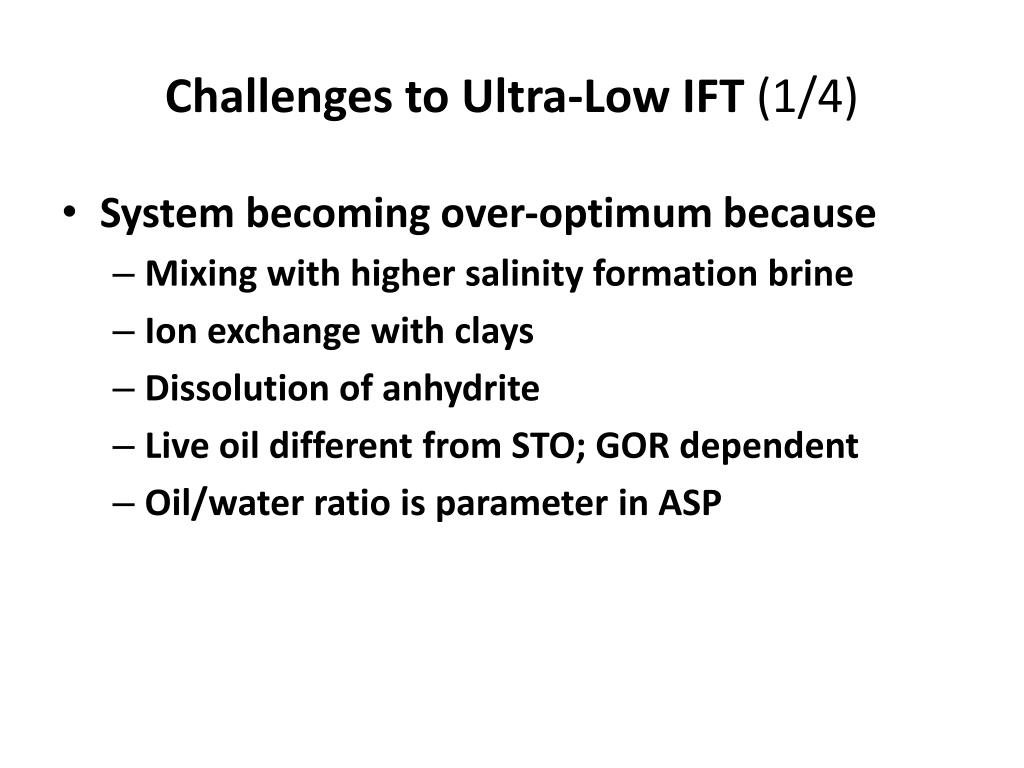 Challenges to Ultra-Low IFT (1/4)

• System becoming over-optimum because
– Mixing with higher salinity formation brine
– Ion exchange with clays
– Dissolution of anhydrite
– Live oil different from STO; GOR dependent
– Oil/water ratio is parameter in ASP